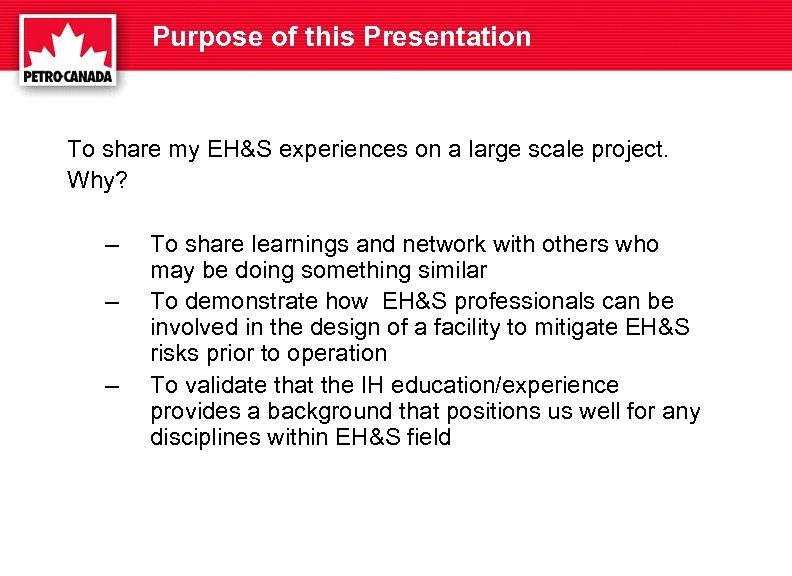 PETRO-CANADA

Purpose of this Presentation

To share my EH&S experiences on a large scale project.
Why?

– To share learnings and network with others who may be doing something similar
– To demonstrate how EH&S professionals can be involved in the design of a facility to mitigate EH&S risks prior to operation
– To validate that the IH education/experience provides a background that positions us well for any disciplines within EH&S field